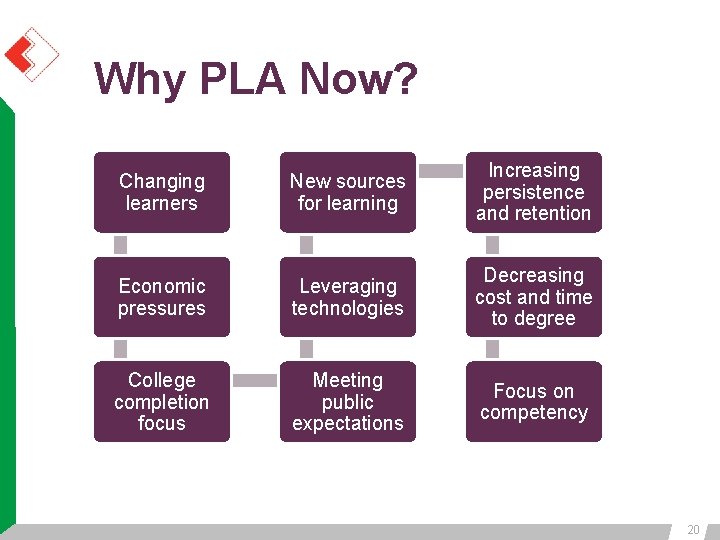 Why PLA Now?

Changing learners

Economic pressures

College completion focus

Meeting public expectations

Leveraging technologies

New sources for learning

Increasing persistence and retention

Decreasing cost and time to degree

Focus on competency

20